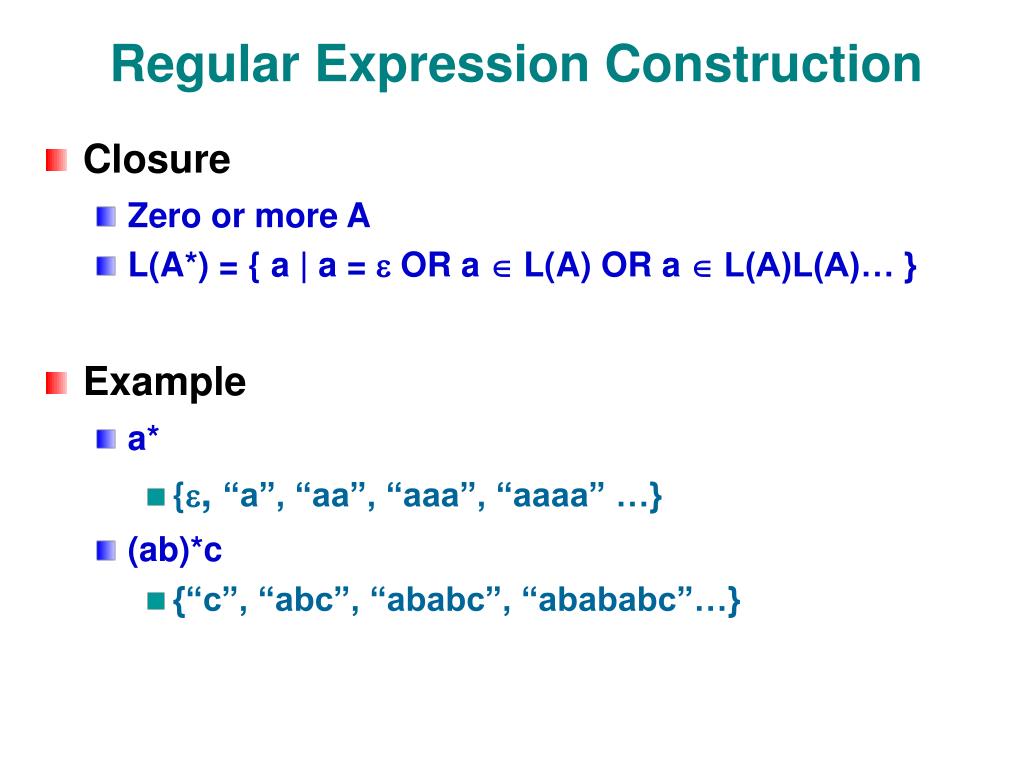 Regular Expression Construction

Closure

Zero or more A

L(A*) = { a | a = $\varepsilon$ OR a $\in$ L(A) OR a $\in$ L(A)L(A)… }

Example

a*

{$\varepsilon$, “a”, “aa”, “aaa”, “aaaa” …}

(ab)*c

{“c”, “abc”, “ababc”, “abababc”…}